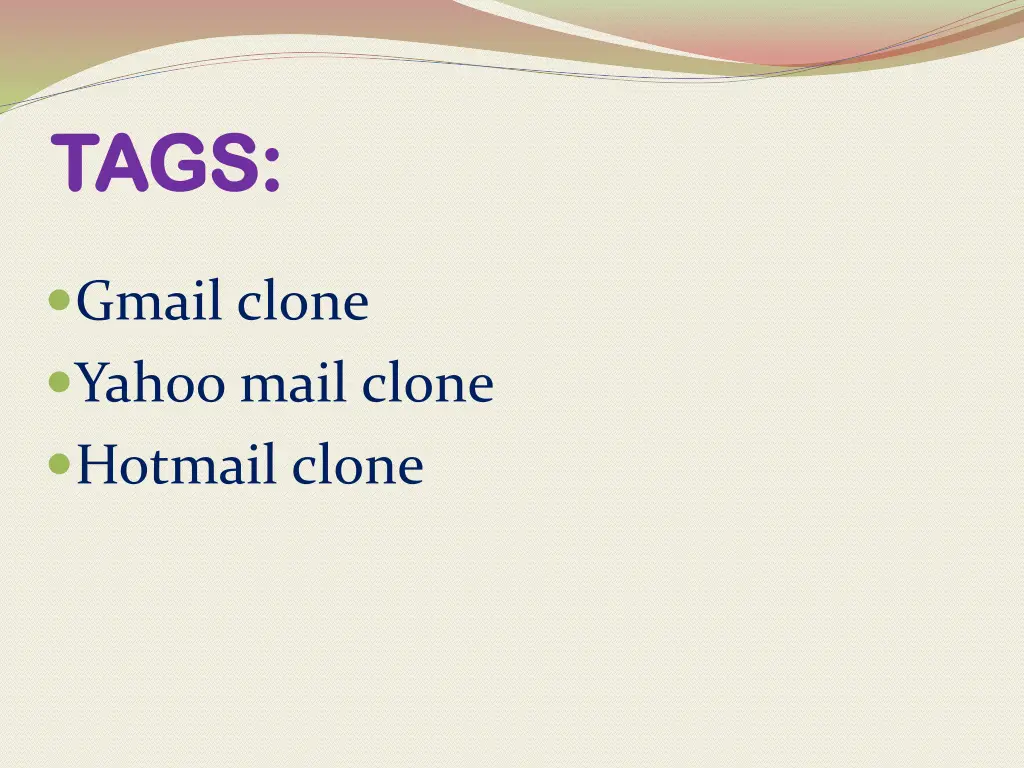 TAGS:

- Gmail clone
- Yahoo mail clone
- Hotmail clone